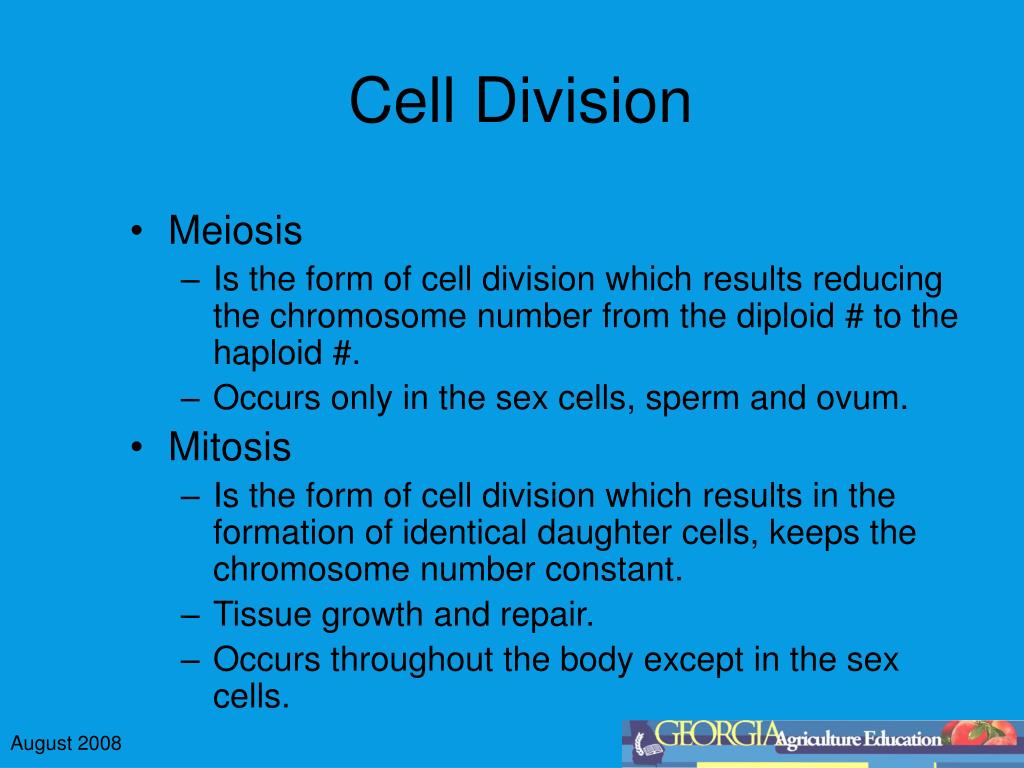 Cell Division

• Meiosis
– Is the form of cell division which results reducing the chromosome number from the diploid # to the haploid #.
– Occurs only in the sex cells, sperm and ovum.
• Mitosis
– Is the form of cell division which results in the formation of identical daughter cells, keeps the chromosome number constant.
– Tissue growth and repair.
– Occurs throughout the body except in the sex cells.

August 2008

GEORGIA Agriculture Education